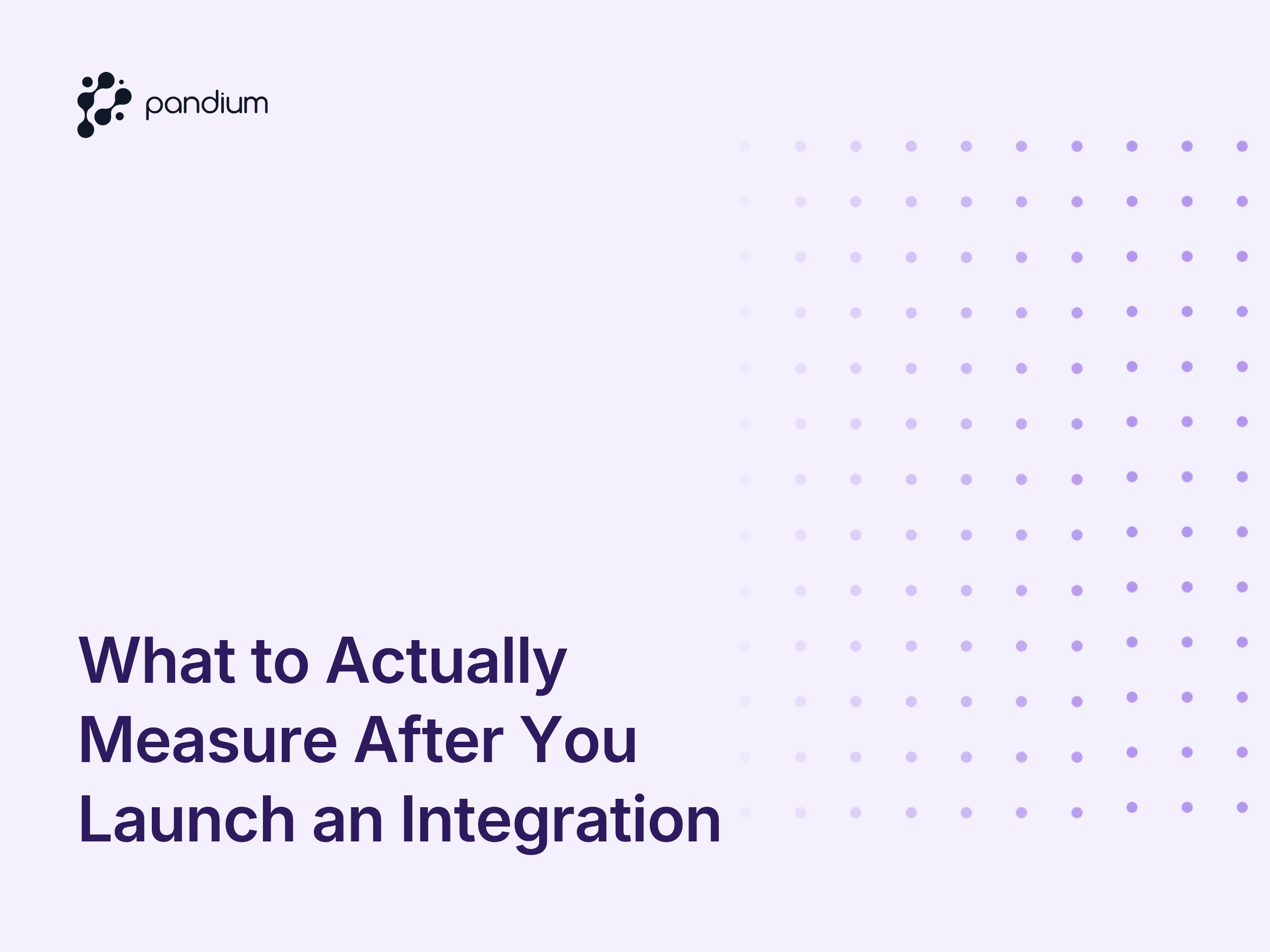 pandium

What to Actually Measure After You Launch an Integration